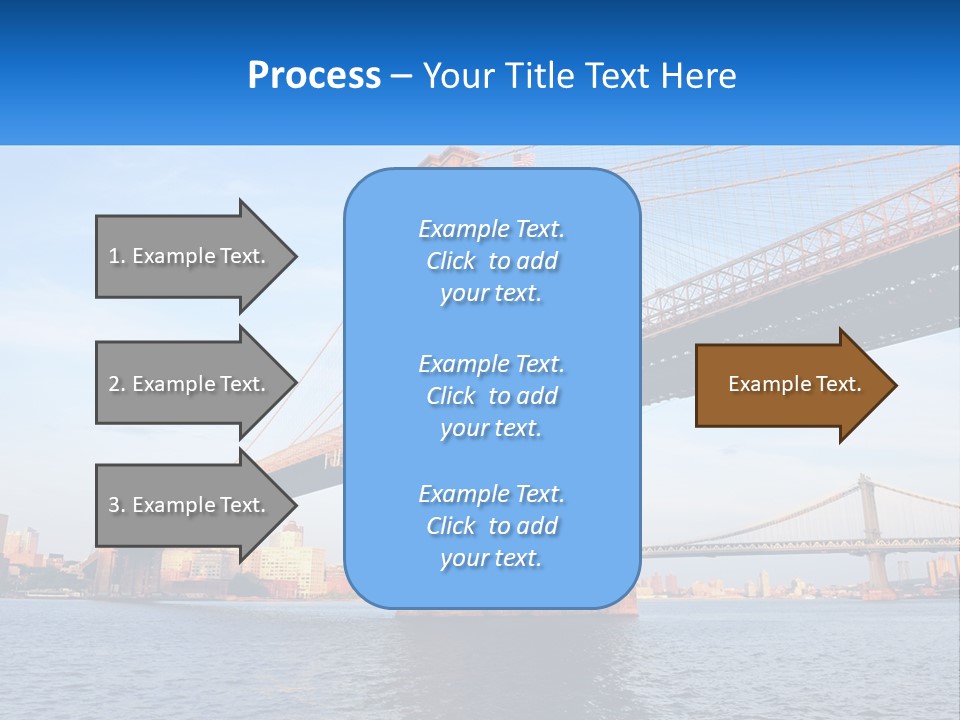 Process – Your Title Text Here

1. Example Text.

2. Example Text.

3. Example Text.

Example Text. Click to add your text.

Example Text. Click to add your text.

Example Text. Click to add your text.

Example Text.